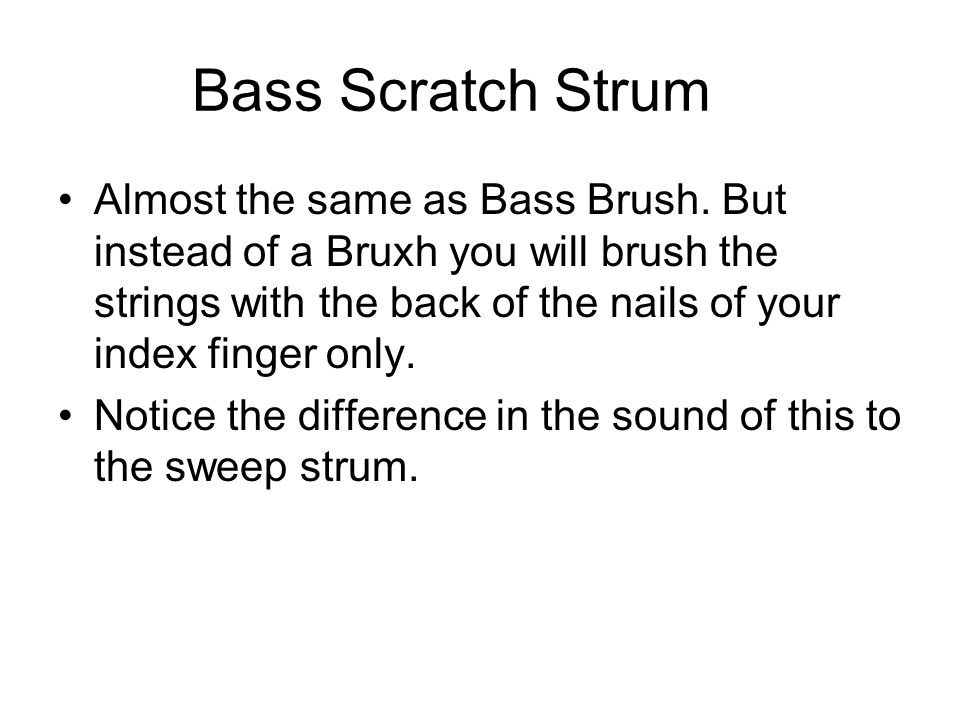 Bass Scratch Strum

• Almost the same as Bass Brush. But instead of a Bruxh you will brush the strings with the back of the nails of your index finger only.

• Notice the difference in the sound of this to the sweep strum.